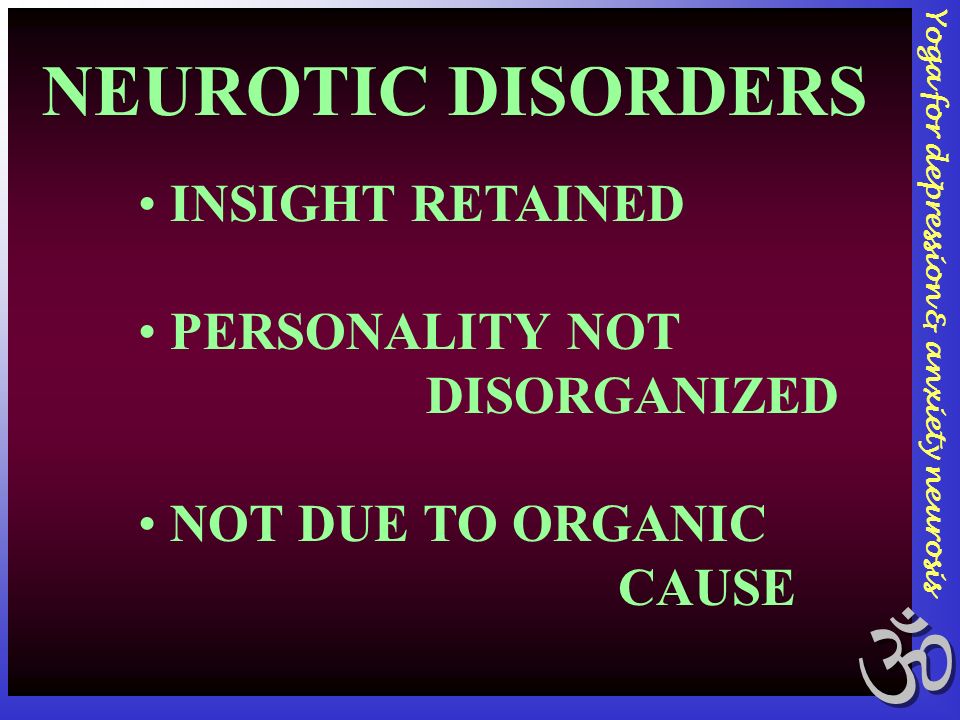 NEUROTIC DISORDERS

• INSIGHT RETAINED

• PERSONALITY NOT DISORGANIZED

• NOT DUE TO ORGANIC CAUSE

Yoga for depression & anxiety neurosis

ॐ